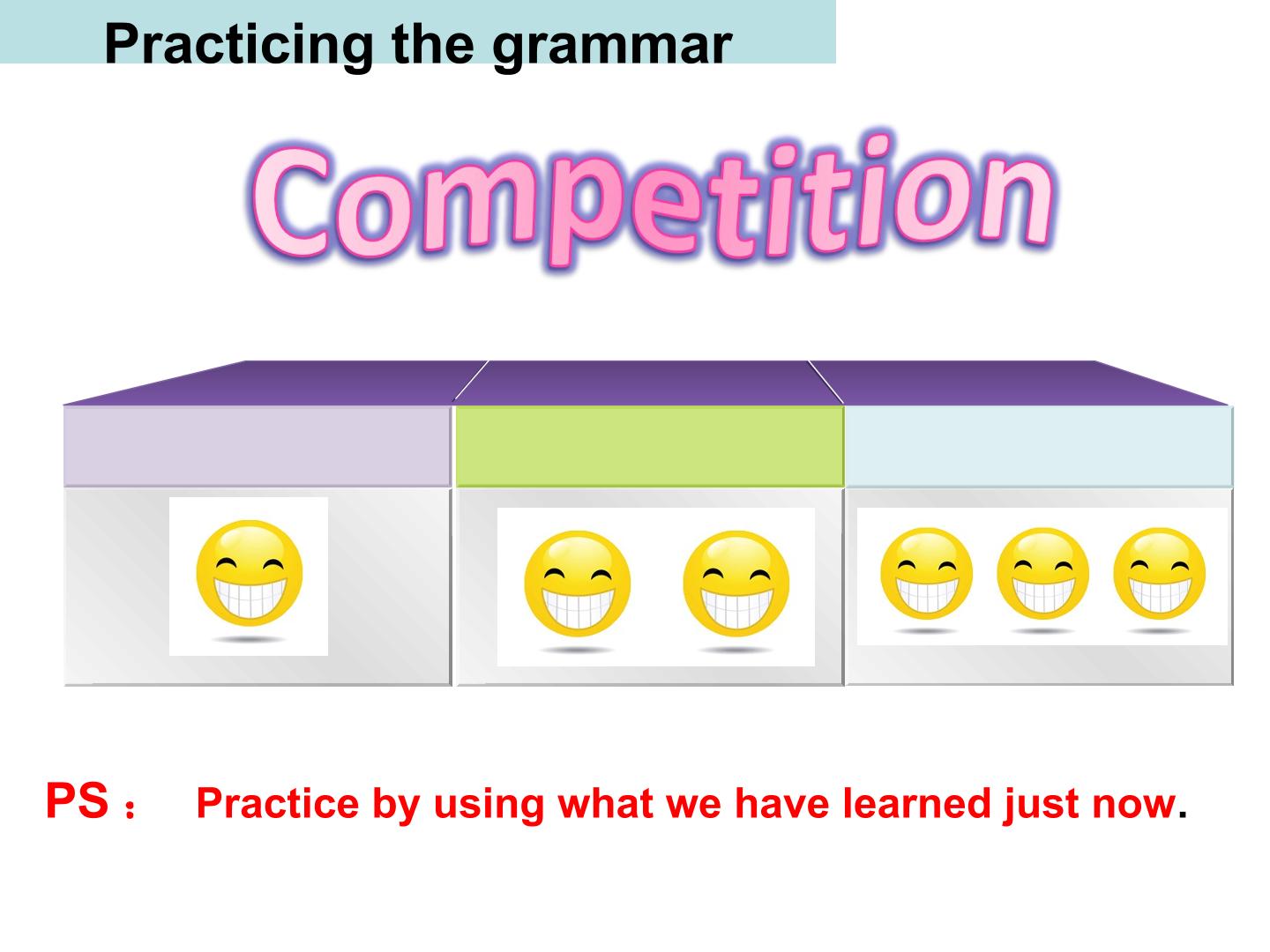 Practicing the grammar

Competition

PS： Practice by using what we have learned just now.